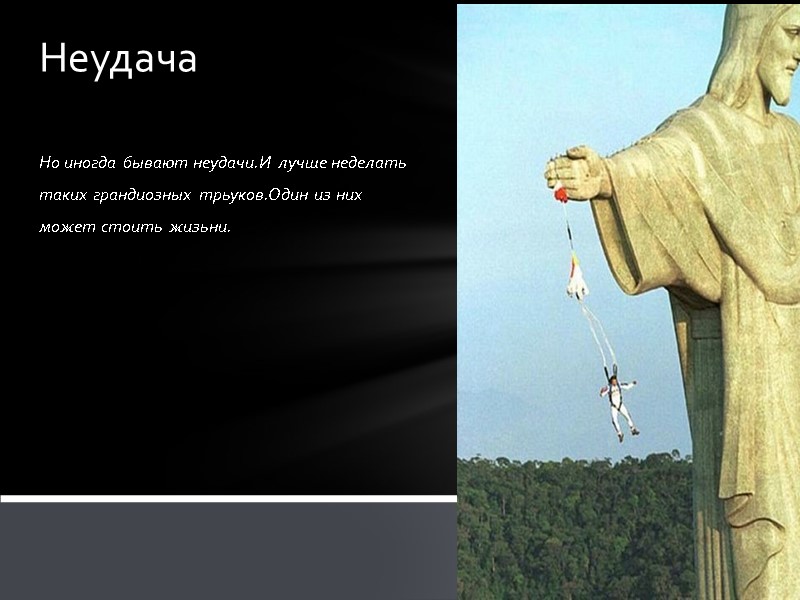 Неудача

Но иногда бывают неудачи.И лучше неделать таких грандиозных трьуков.Один из них может стоить жизьни.